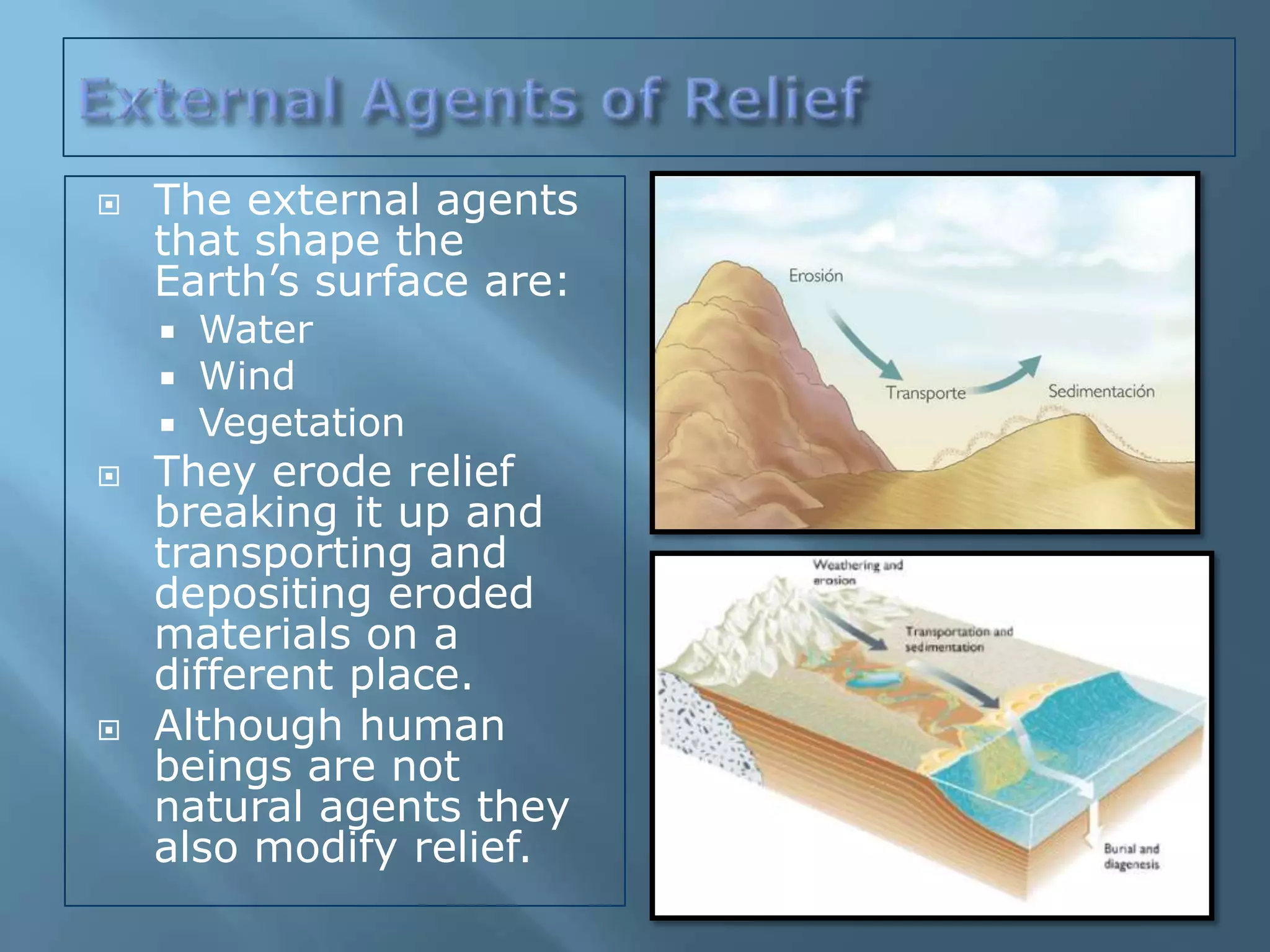 External Agents of Relief

The external agents that shape the Earth's surface are:
Water
Wind
Vegetation

They erode relief breaking it up and transporting and depositing eroded materials on a different place.

Although human beings are not natural agents they also modify relief.

Erosión

Transporte

Sedimentación

Weathering and erosion

Transportation and sedimentation

Burial and diagenesis